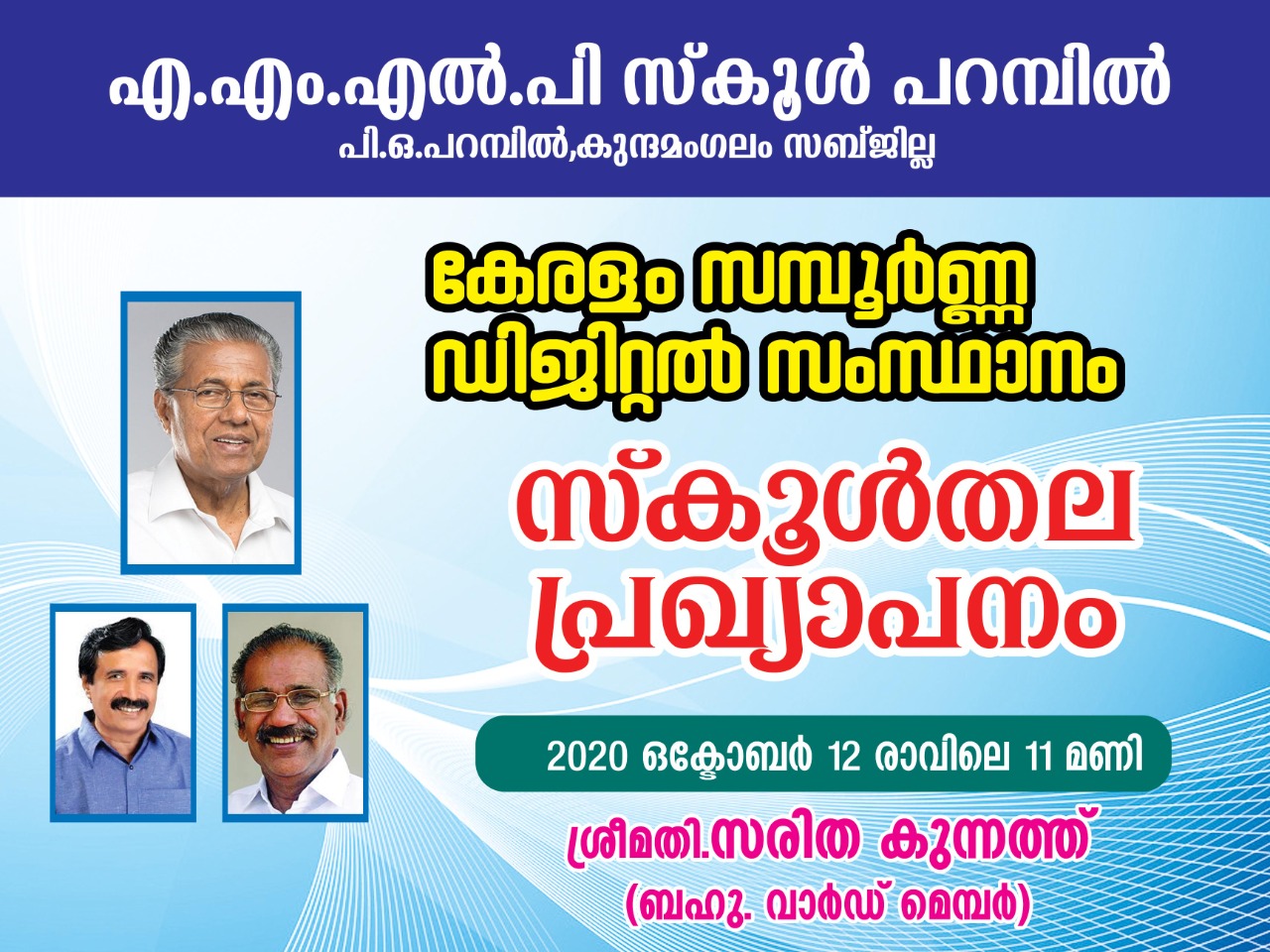 എ.എം.എൽ.പി സ്കൂൾ പറമ്പിൽ
പി.ഒ.പറമ്പിൽ,കുന്ദമംഗലം സബ്ജില്ല

കേരളം സമ്പൂർണ്ണ ഡിജിറ്റൽ സംസ്ഥാനം

സ്കൂൾതല പ്രഖ്യാപനം

2020 ഒക്ടോബർ 12 രാവിലെ 11 മണി

ശ്രീമതി.സരിത കുന്നത്ത്
(ബഹു. വാർഡ് മെമ്പർ)